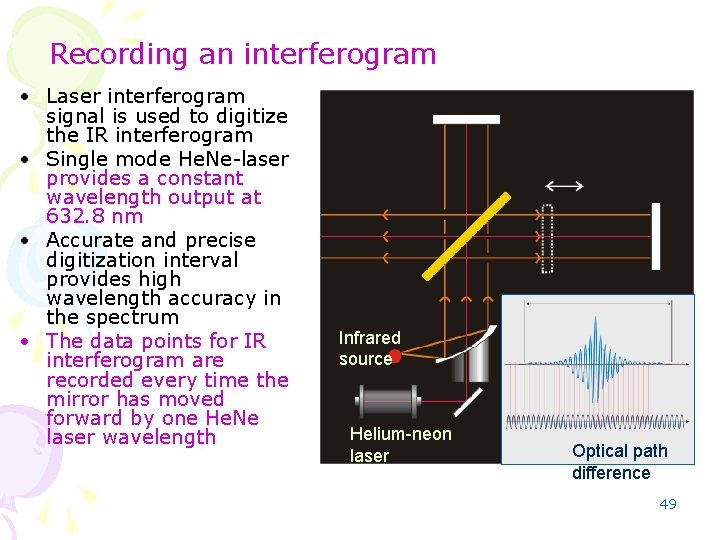 Recording an interferogram

• Laser interferogram signal is used to digitize the IR interferogram
• Single mode HeNe-laser provides a constant wavelength output at 632.8 nm
• Accurate and precise digitization interval provides high wavelength accuracy in the spectrum
• The data points for IR interferogram are recorded every time the mirror has moved forward by one HeNe laser wavelength

Infrared source

Helium-neon laser

Optical path difference

49